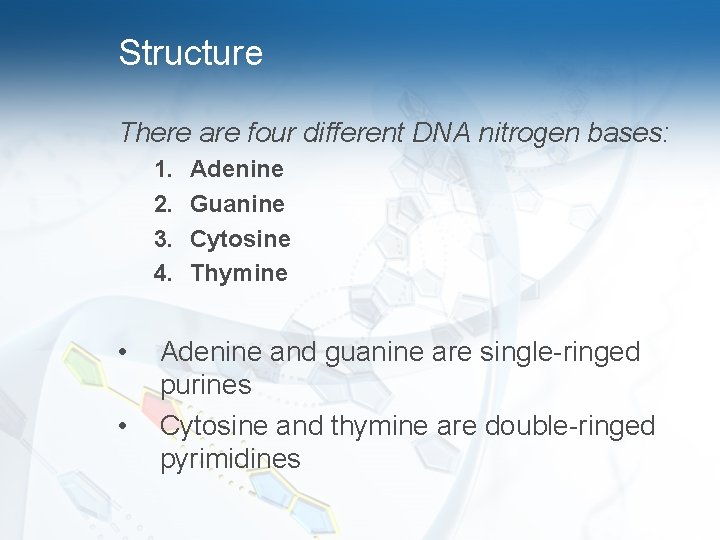 Structure

There are four different DNA nitrogen bases:

1. Adenine
2. Guanine
3. Cytosine
4. Thymine

• Adenine and guanine are single-ringed purines
• Cytosine and thymine are double-ringed pyrimidines